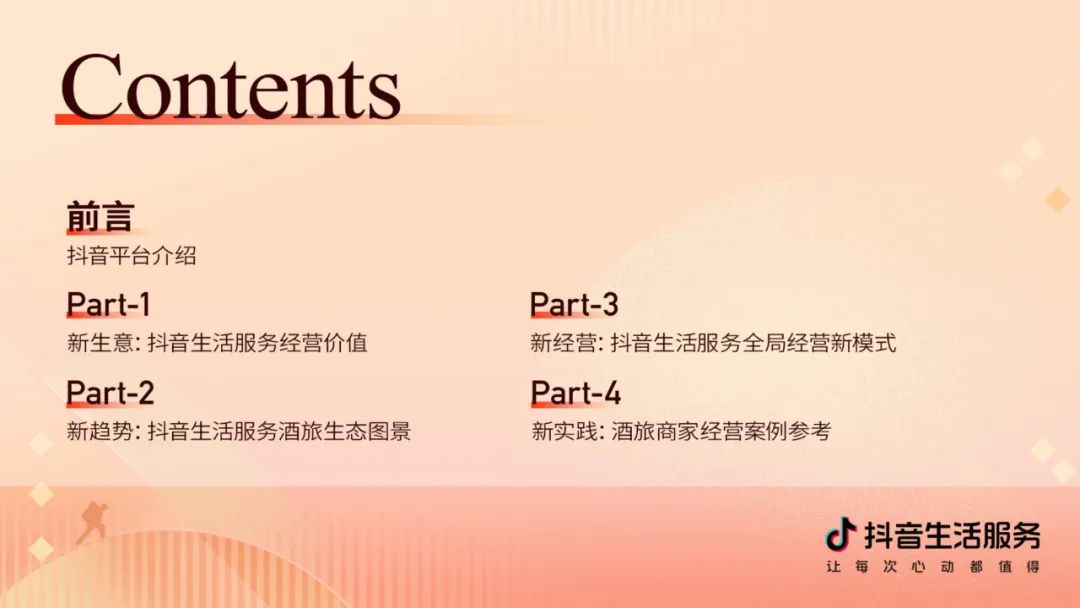 Contents

前言
抖音平台介绍

Part-1
新生意: 抖音生活服务经营价值

Part-2
新趋势: 抖音生活服务酒旅生态图景

Part-3
新经营: 抖音生活服务全局经营新模式

Part-4
新实践: 酒旅商家经营案例参考

抖音生活服务
让每次心动都值得